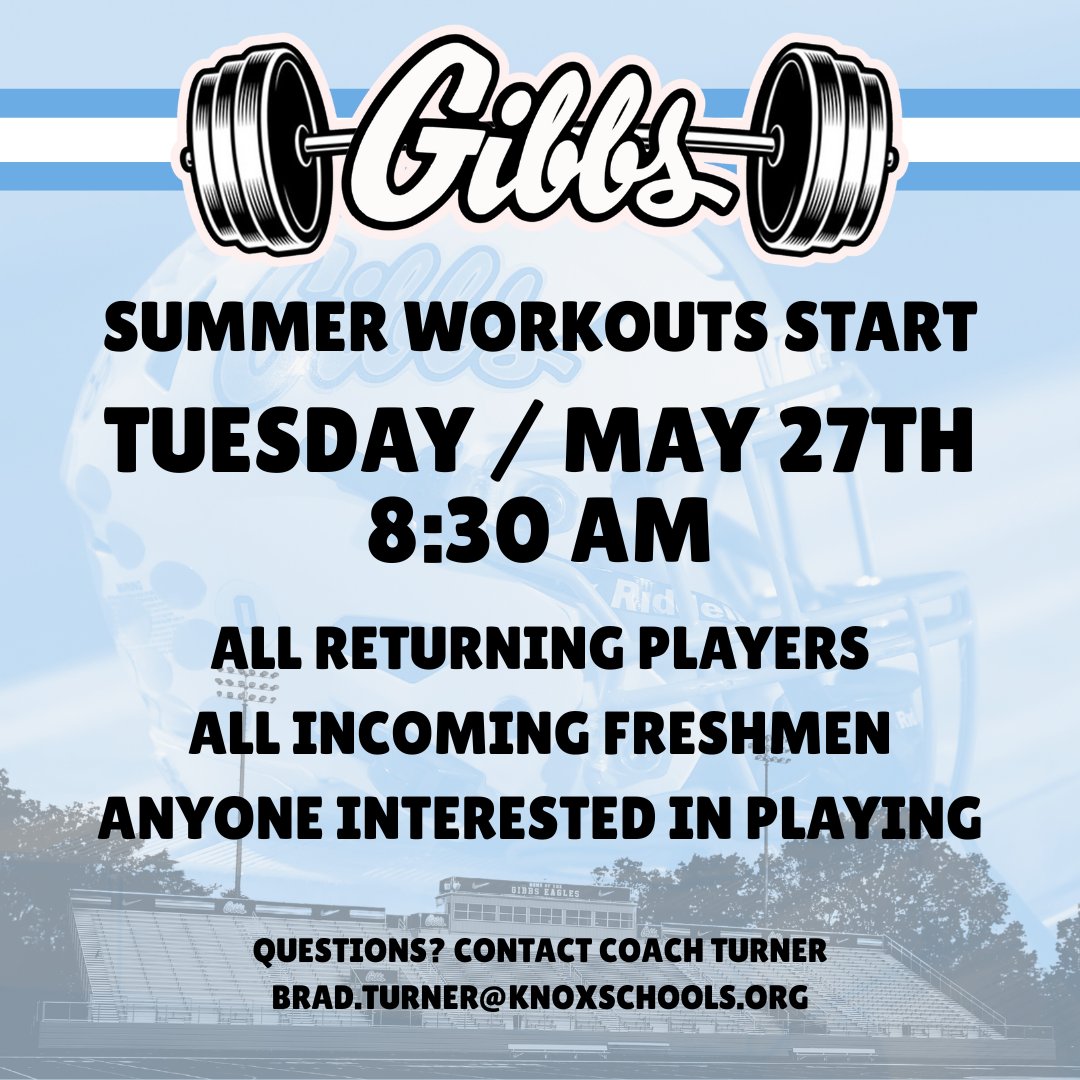 Gibbs

SUMMER WORKOUTS START

TUESDAY / MAY 27TH
8:30 AM

ALL RETURNING PLAYERS
ALL INCOMING FRESHMEN
ANYONE INTERESTED IN PLAYING

GIBBS EAGLES

QUESTIONS? CONTACT COACH TURNER
BRAD.TURNER@KNOXSCHOOLS.ORG